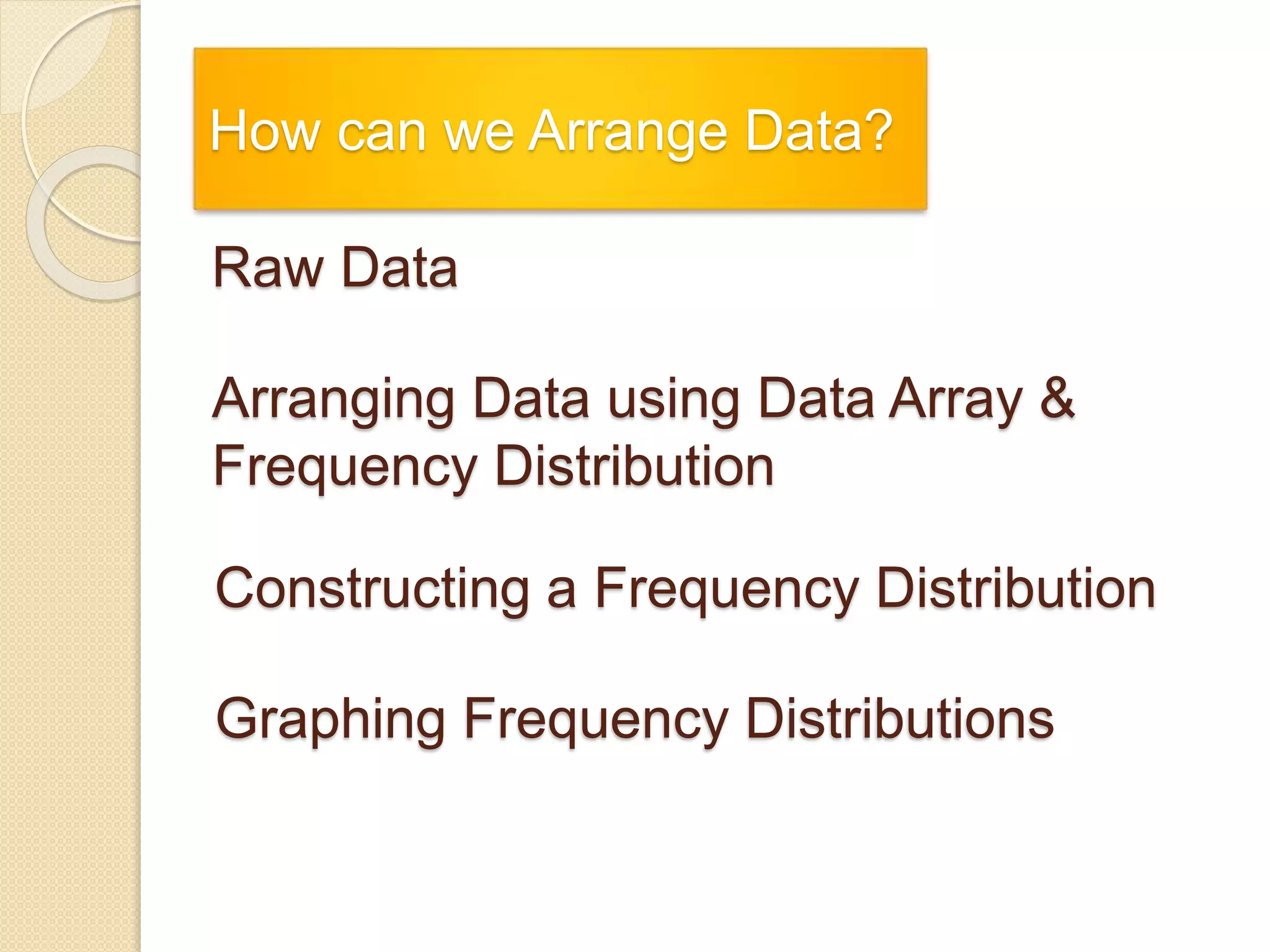 How can we Arrange Data?

Raw Data

Arranging Data using Data Array & Frequency Distribution

Constructing a Frequency Distribution

Graphing Frequency Distributions